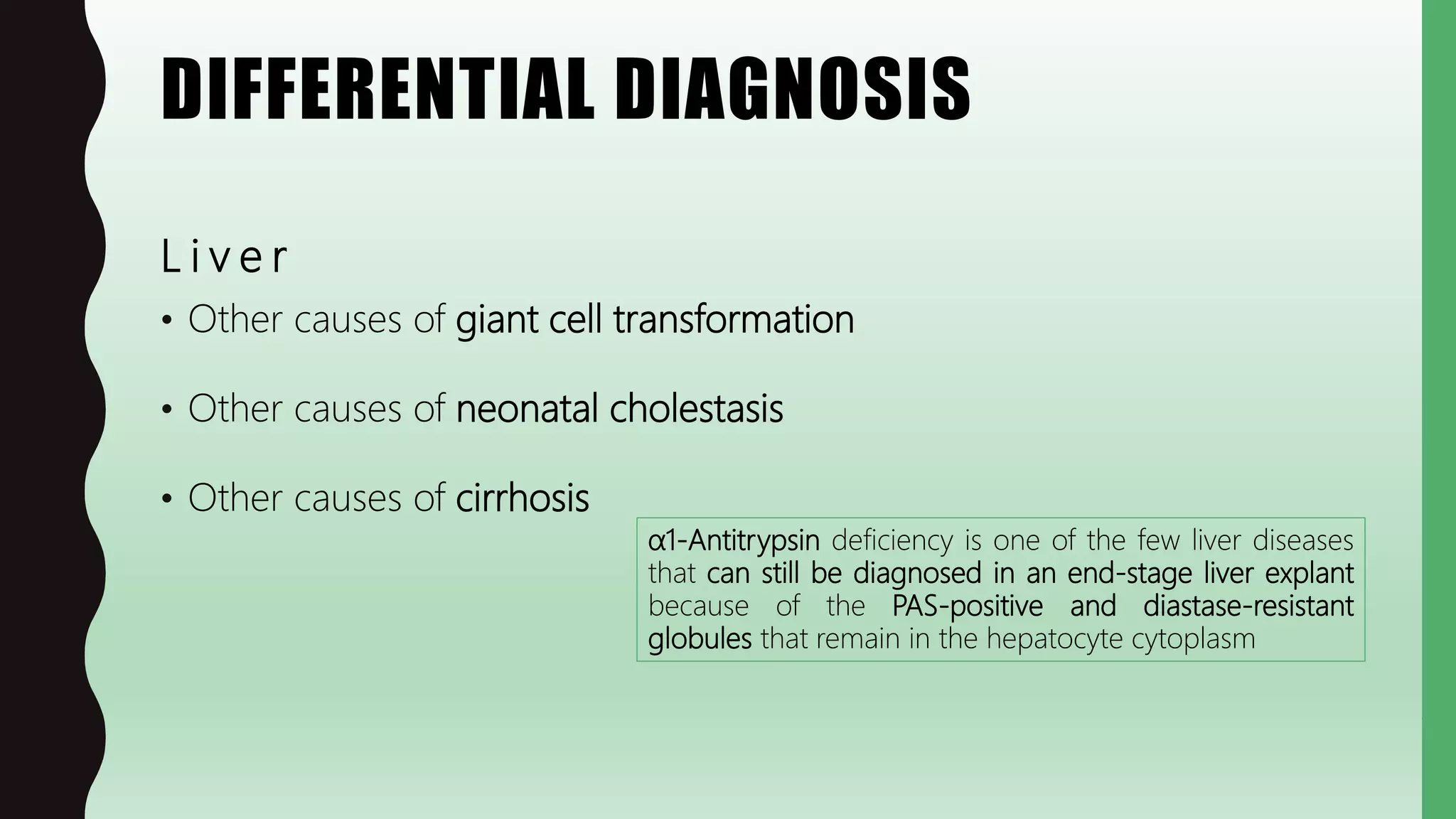 DIFFERENTIAL DIAGNOSIS

Liver

• Other causes of giant cell transformation

• Other causes of neonatal cholestasis

• Other causes of cirrhosis

α1-Antitrypsin deficiency is one of the few liver diseases that can still be diagnosed in an end-stage liver explant because of the PAS-positive and diastase-resistant globules that remain in the hepatocyte cytoplasm